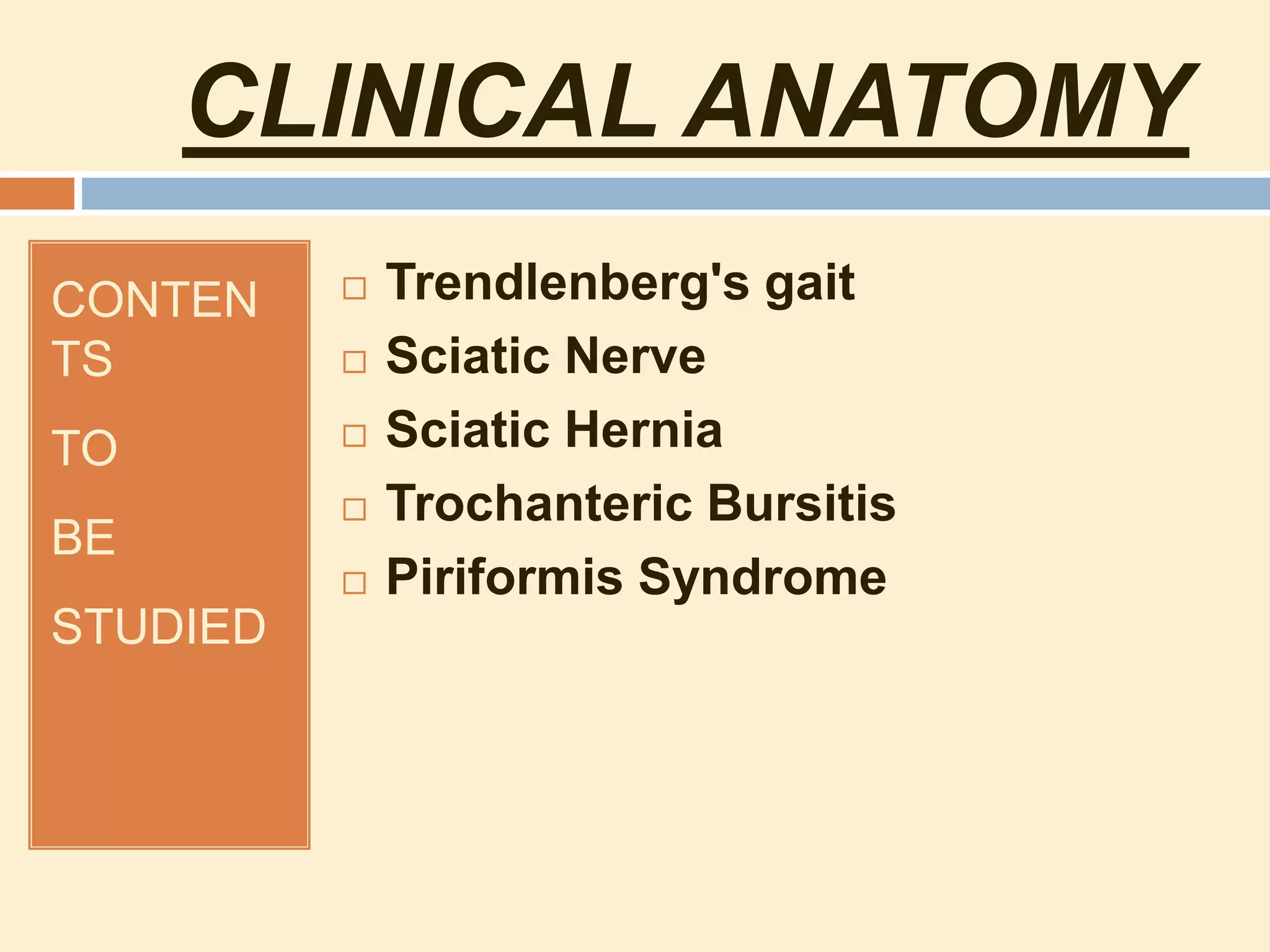 CLINICAL ANATOMY

CONTENTS

TO

BE

STUDIED

□ Trendlenberg's gait
□ Sciatic Nerve
□ Sciatic Hernia
□ Trochanteric Bursitis
□ Piriformis Syndrome